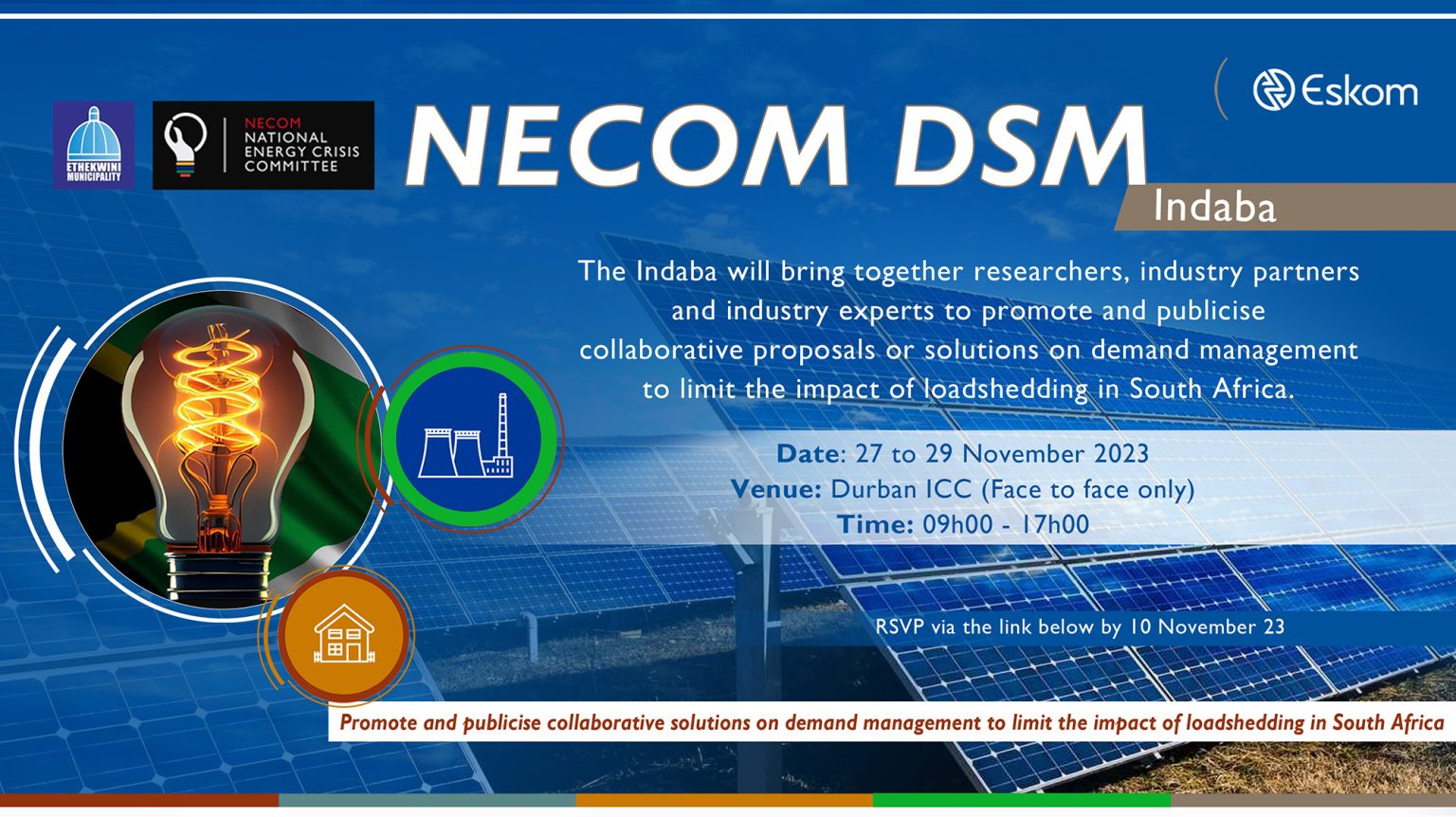 ETHEKWINI MUNICIPALITY

NECOM
NATIONAL ENERGY CRISIS COMMITTEE

NECOM DSM

Eskom

Indaba

The Indaba will bring together researchers, industry partners and industry experts to promote and publicise collaborative proposals or solutions on demand management to limit the impact of loadshedding in South Africa.

Date: 27 to 29 November 2023
Venue: Durban ICC (Face to face only)
Time: 09h00 - 17h00

RSVP via the link below by 10 November 23

Promote and publicise collaborative solutions on demand management to limit the impact of loadshedding in South Africa